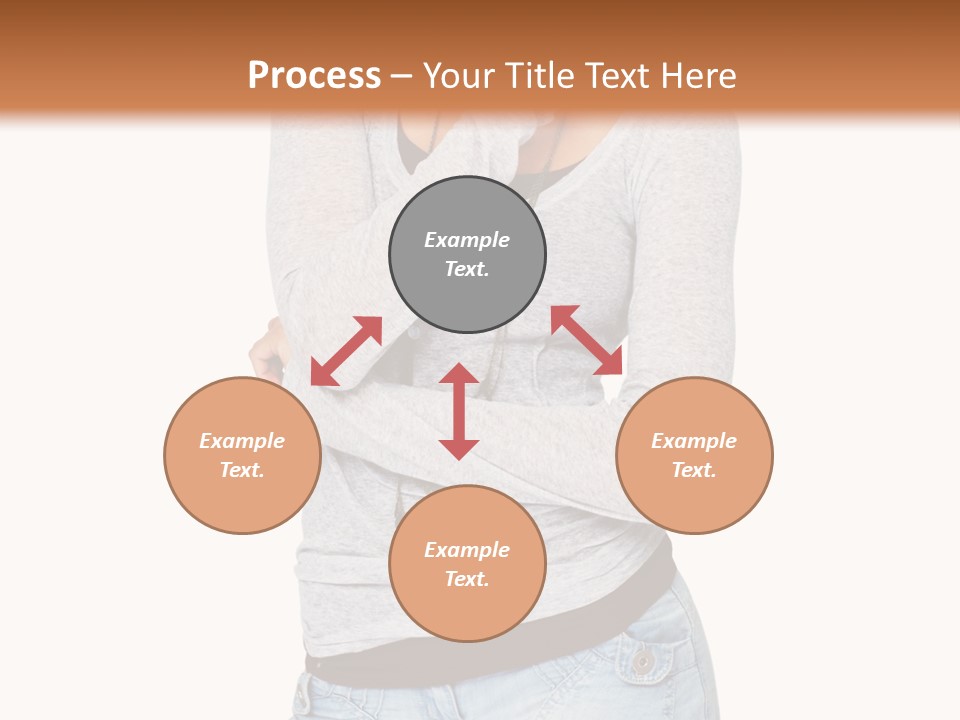 Process – Your Title Text Here

Example Text.

Example Text.

Example Text.

Example Text.